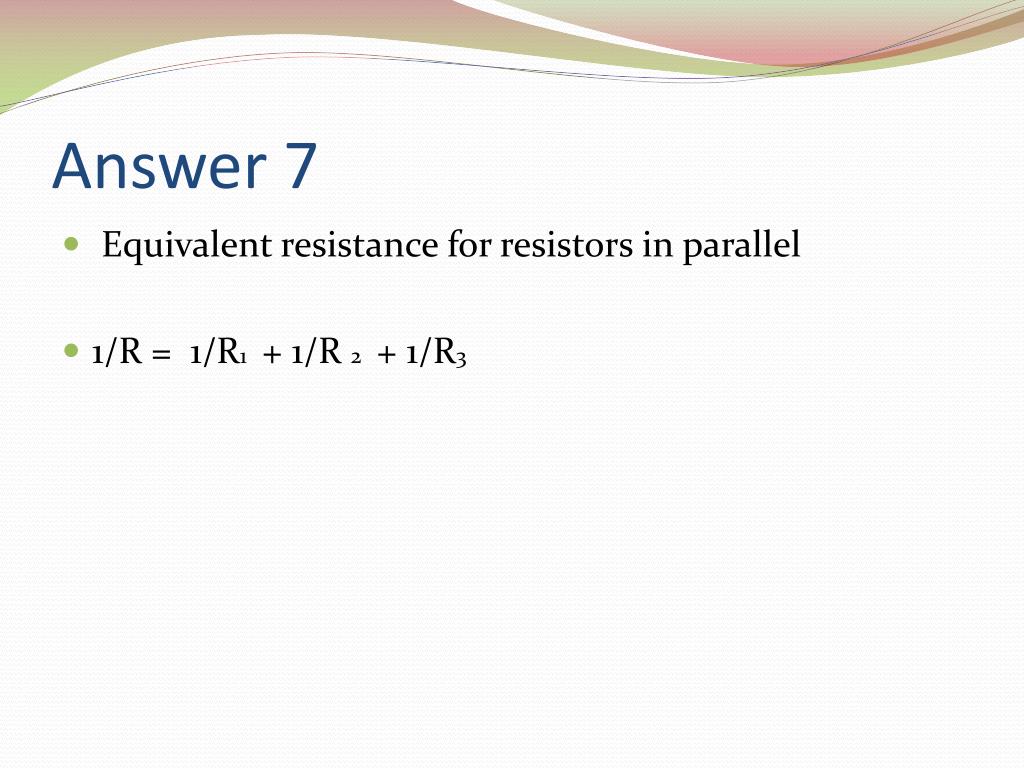 Answer 7

Equivalent resistance for resistors in parallel

$1/R = 1/R_1 + 1/R_2 + 1/R_3$